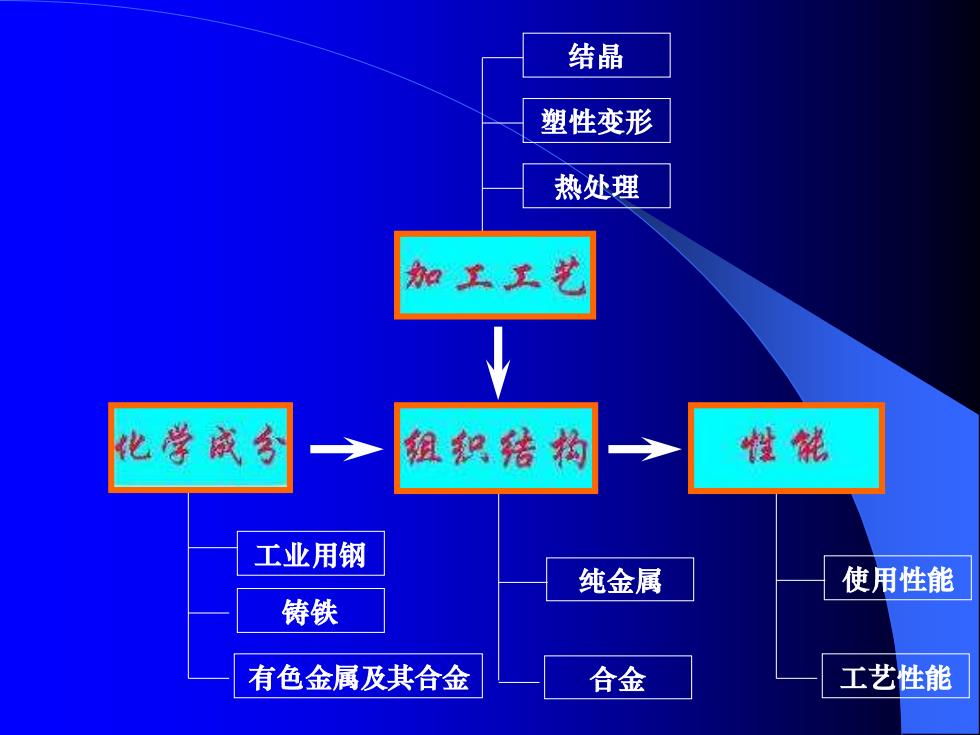 结晶
塑性变形
热处理
加工工艺
化学成分
组织结构
性能
工业用钢
铸铁
有色金属及其合金
纯金属
合金
使用性能
工艺性能